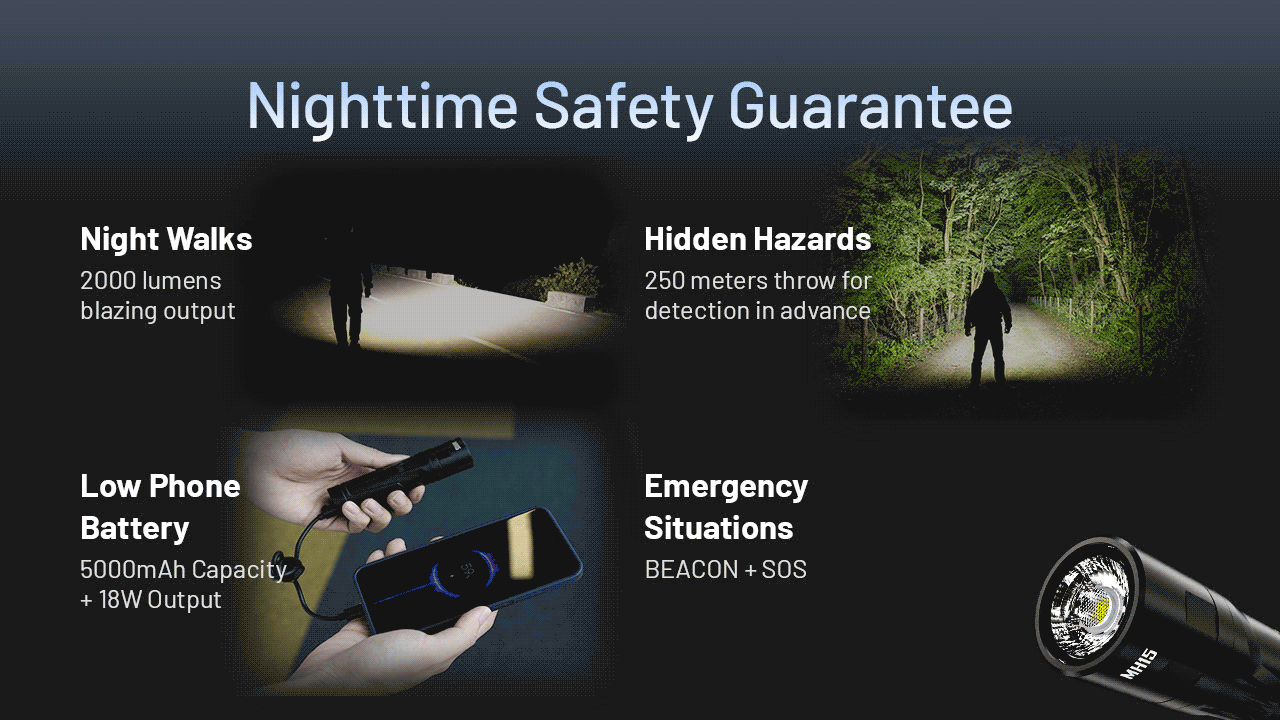 Nighttime Safety Guarantee

Night Walks
2000 lumens blazing output

Hidden Hazards
250 meters throw for detection in advance

Low Phone Battery
5000mAh Capacity + 18W Output

Emergency Situations
BEACON + SOS

MH15